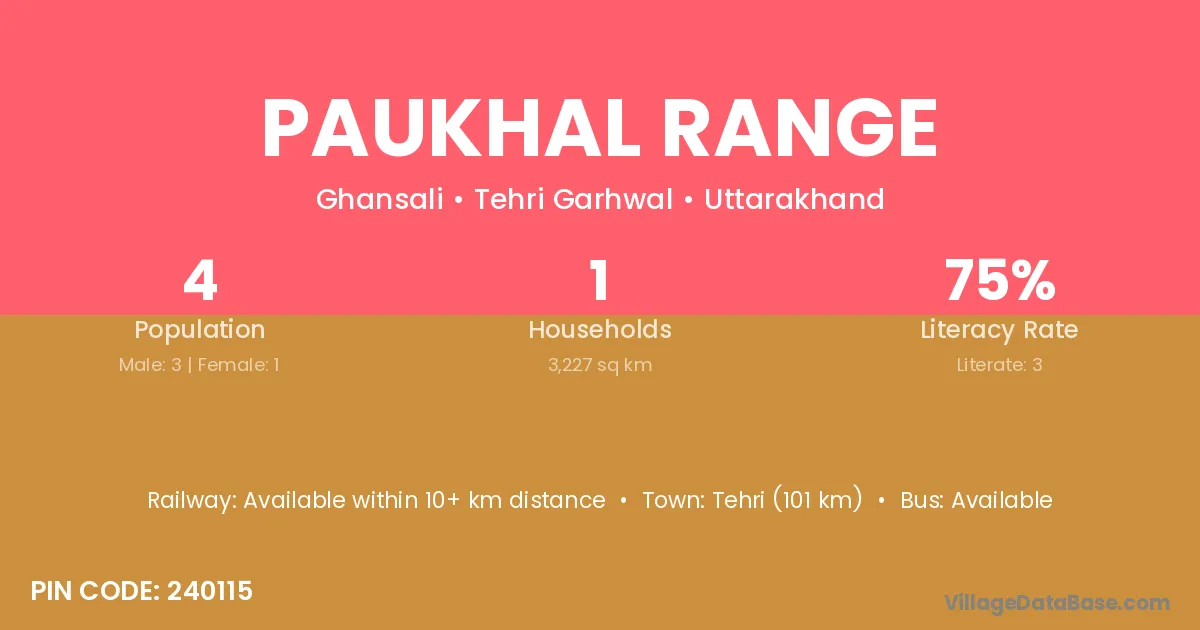 PAUKHAL RANGE

Ghansali • Tehri Garhwal • Uttarakhand

4
Population
Male: 3 | Female: 1

1
Households
3,227 sq km

75%
Literacy Rate
Literate: 3

Railway: Available within 10+ km distance • Town: Tehri (101 km) • Bus: Available

PIN CODE: 240115

VillageDataBase.com